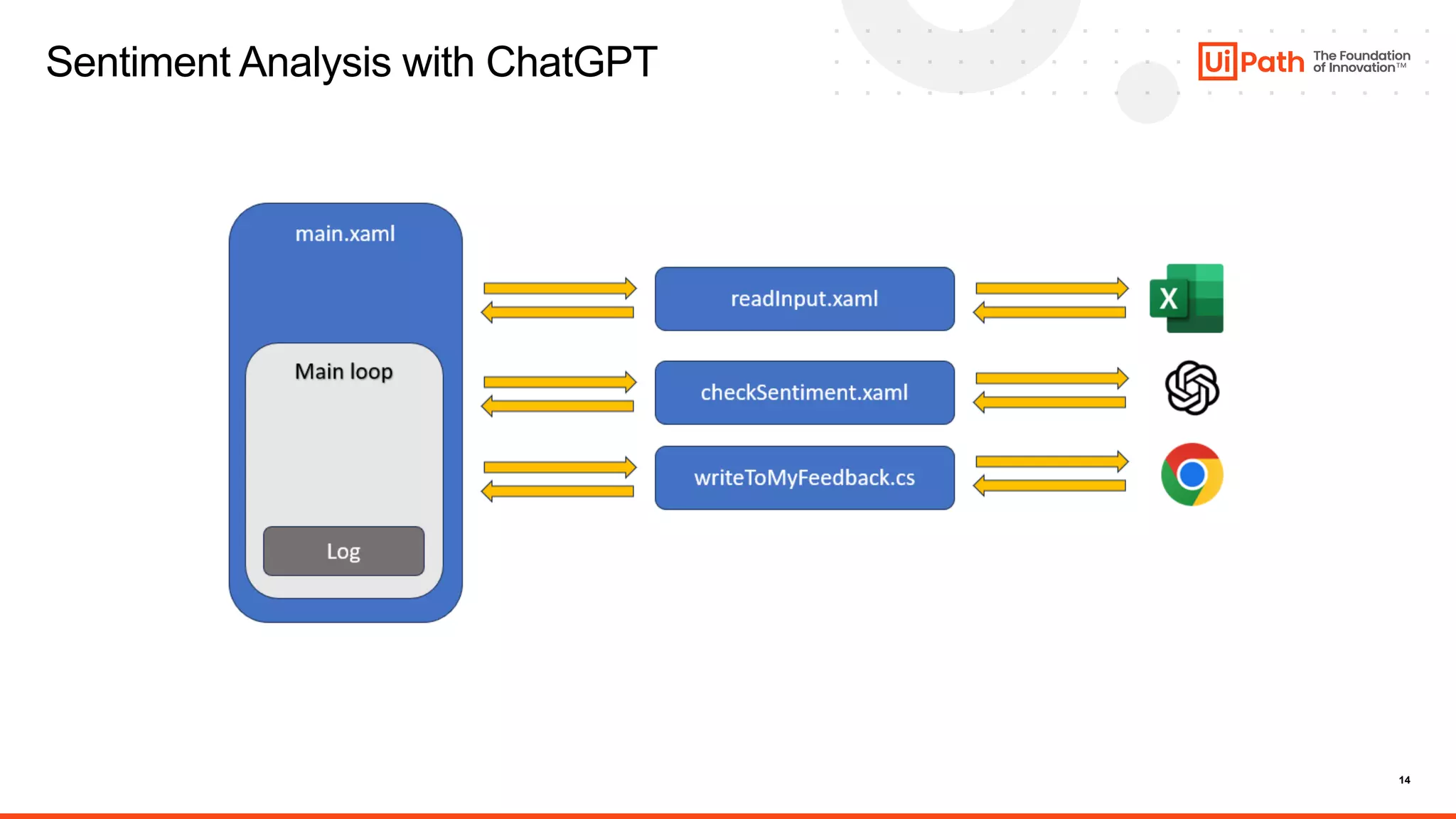 Sentiment Analysis with ChatGPT

UiPath The Foundation of Innovation™

main.xaml

Main loop

Log

readInput.xaml

checkSentiment.xaml

writeToMyFeedback.cs

X

14